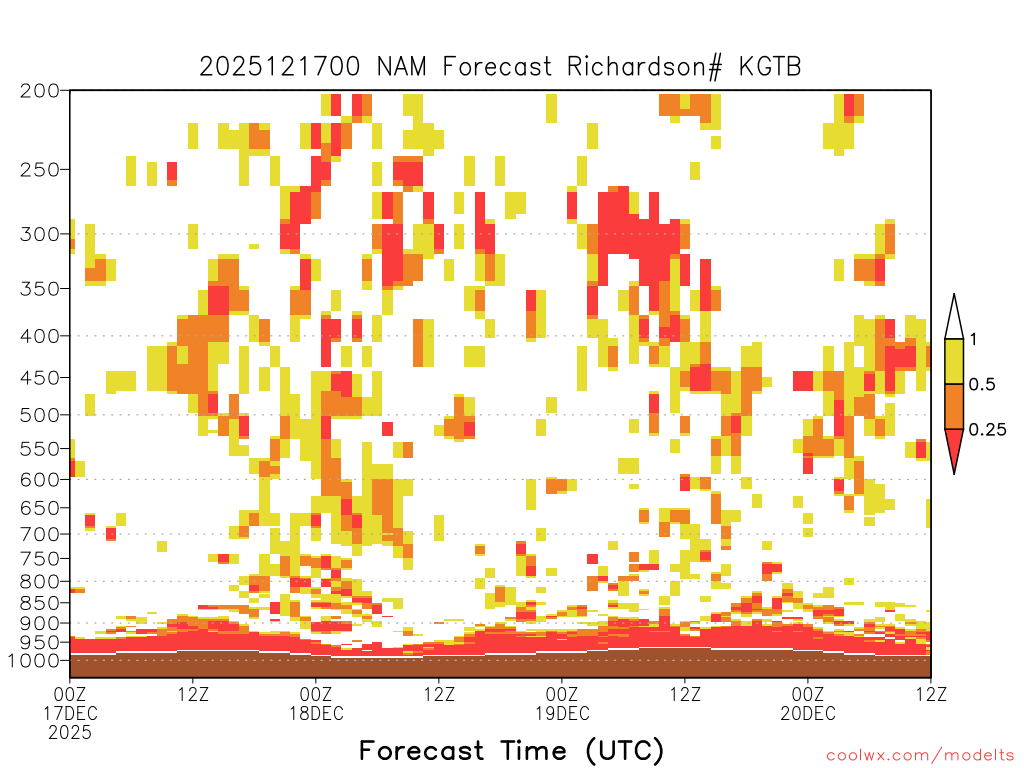 2025121700 NAM Forecast Richardson# KGTB

200
250
300
350
400
450
500
550
600
650
700
750
800
850
900
950
1000

1
0.5
0.25

00Z
17DEC
2025
12Z
00Z
18DEC
12Z
00Z
19DEC
12Z
00Z
20DEC
12Z

Forecast Time (UTC)

coolwx.com/modelts